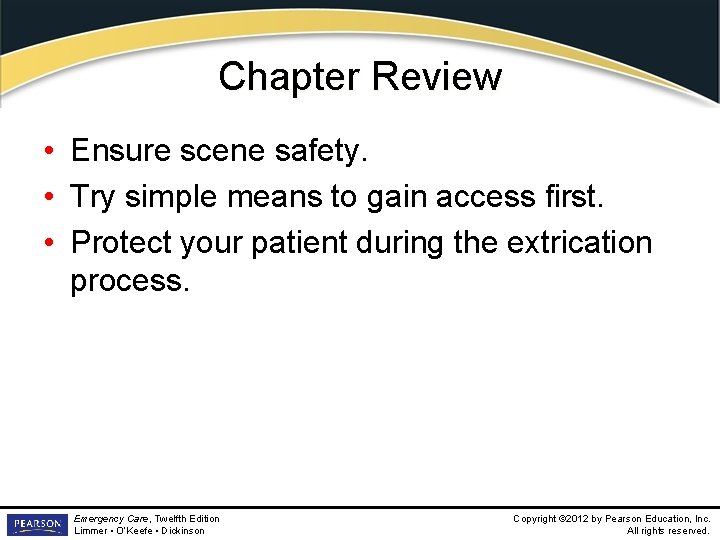 Chapter Review

• Ensure scene safety.
• Try simple means to gain access first.
• Protect your patient during the extrication process.

PEARSON

Emergency Care, Twelfth Edition
Limmer • O'Keefe • Dickinson

Copyright ©2012 by Pearson Education, Inc.
All rights reserved.